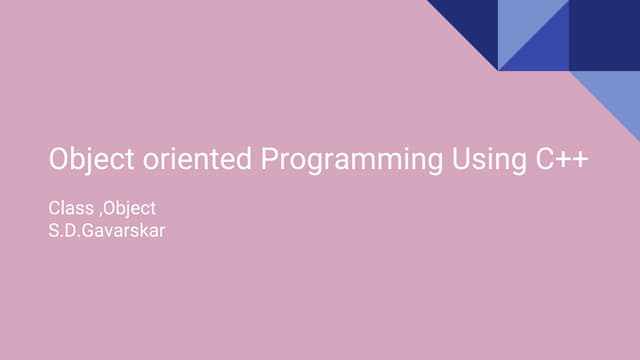 Object oriented Programming Using C++

Class ,Object
S.D.Gavarskar